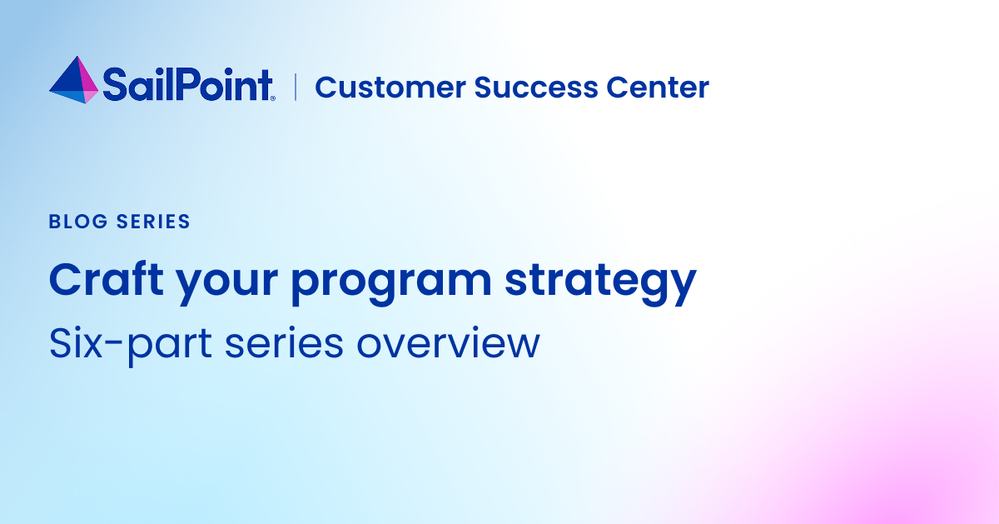 SailPoint | Customer Success Center

BLOG SERIES

Craft your program strategy

Six-part series overview